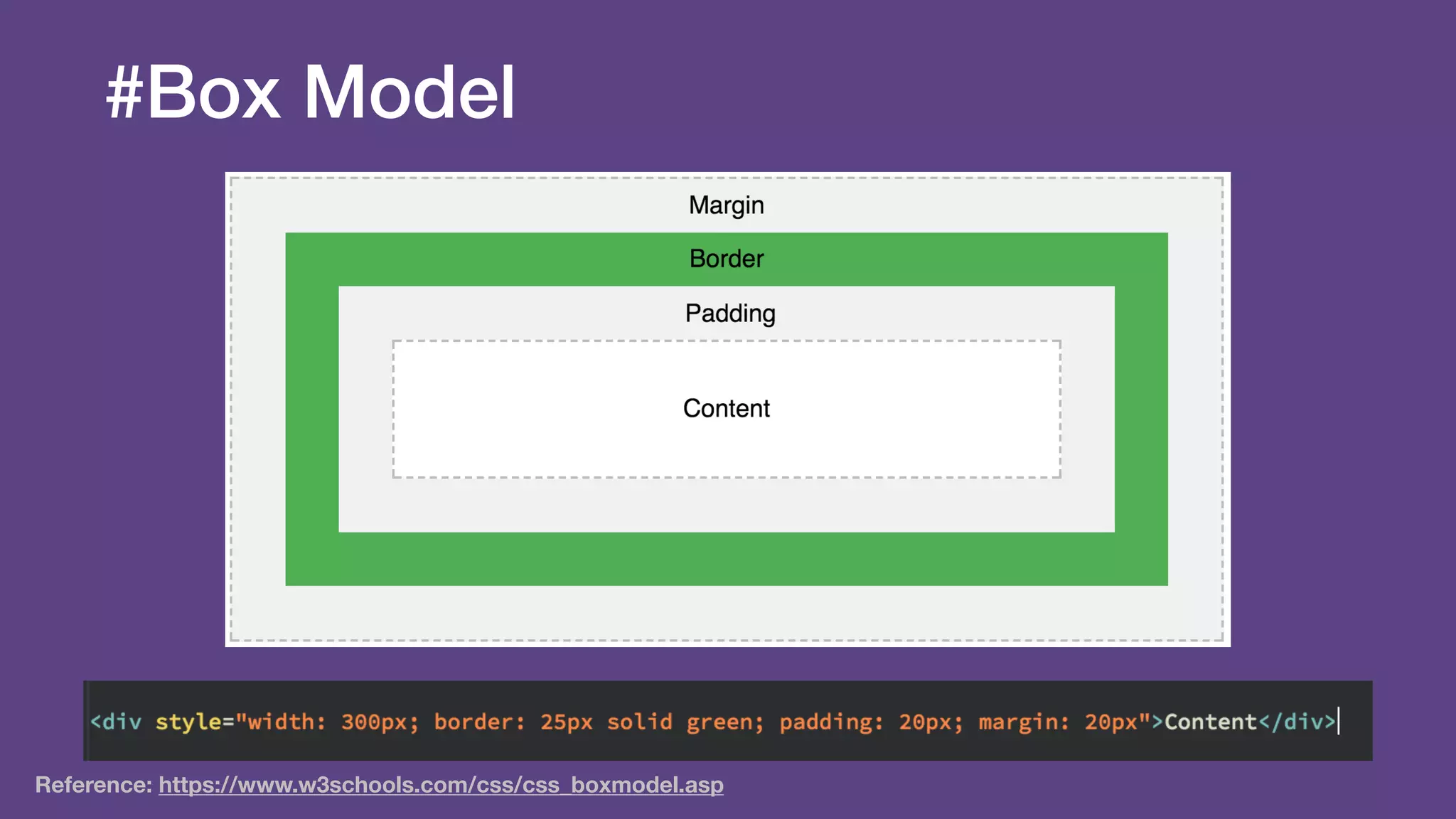 #Box Model

Margin

Border

Padding

Content

<div style="width: 300px; border: 25px solid green; padding: 20px; margin: 20px">Content</div>

Reference: https://www.w3schools.com/css/css_boxmodel.asp